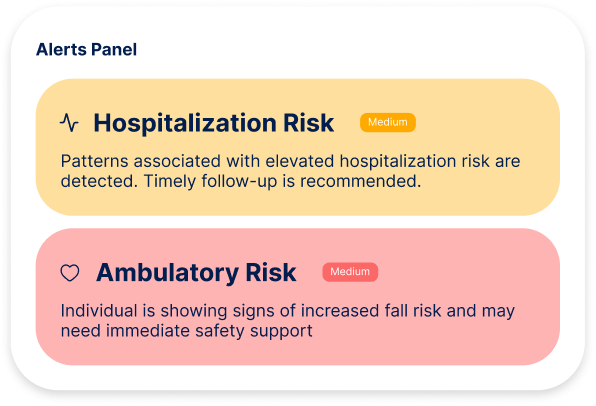 Alerts Panel

Hospitalization Risk Medium

Patterns associated with elevated hospitalization risk are detected. Timely follow-up is recommended.

Ambulatory Risk Medium

Individual is showing signs of increased fall risk and may need immediate safety support